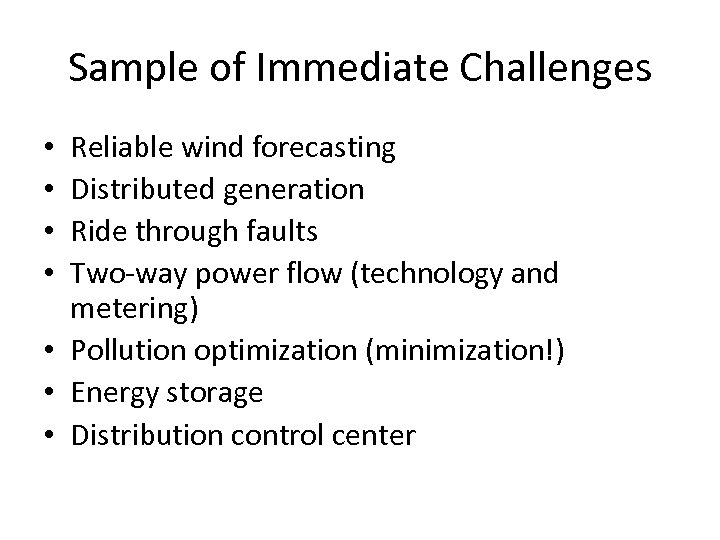 Sample of Immediate Challenges

• Reliable wind forecasting
• Distributed generation
• Ride through faults
• Two-way power flow (technology and metering)
• Pollution optimization (minimization!)
• Energy storage
• Distribution control center